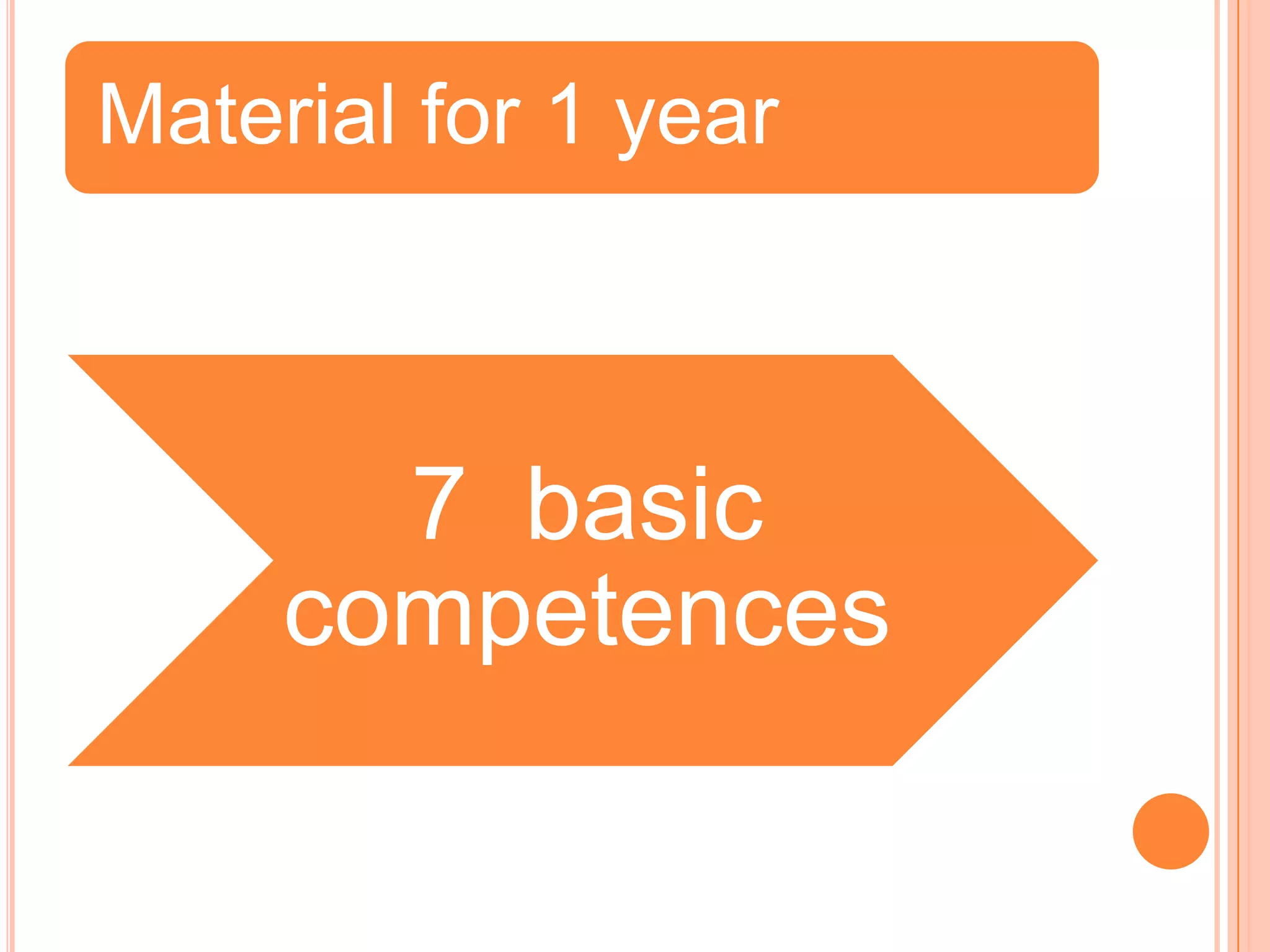 Material for 1 year

7 basic competences